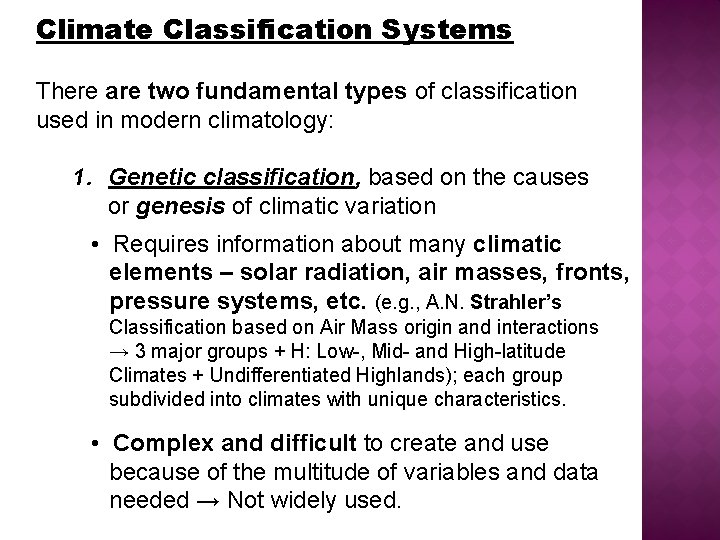 Climate Classification Systems

There are two fundamental types of classification used in modern climatology:

1. Genetic classification, based on the causes or genesis of climatic variation

• Requires information about many climatic elements – solar radiation, air masses, fronts, pressure systems, etc. (e.g., A.N. Strahler's Classification based on Air Mass origin and interactions → 3 major groups + H: Low-, Mid- and High-latitude Climates + Undifferentiated Highlands); each group subdivided into climates with unique characteristics.

• Complex and difficult to create and use because of the multitude of variables and data needed → Not widely used.